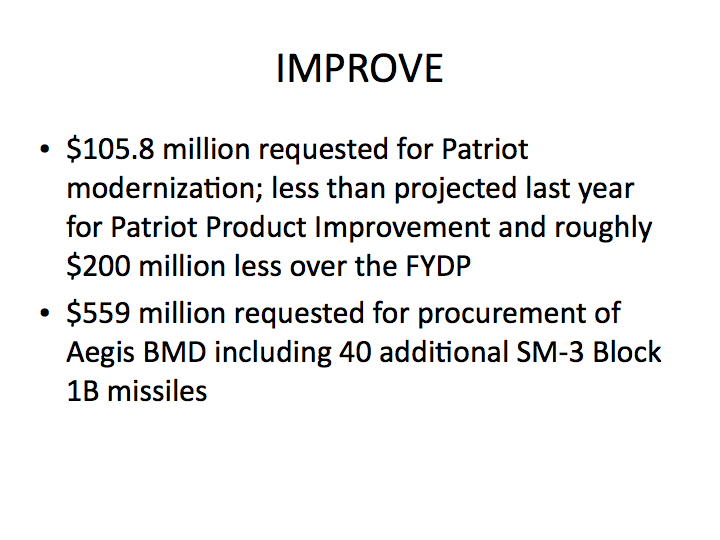 IMPROVE

• \$105.8 million requested for Patriot modernization; less than projected last year for Patriot Product Improvement and roughly \$200 million less over the FYDP
• \$559 million requested for procurement of Aegis BMD including 40 additional SM-3 Block 1B missiles